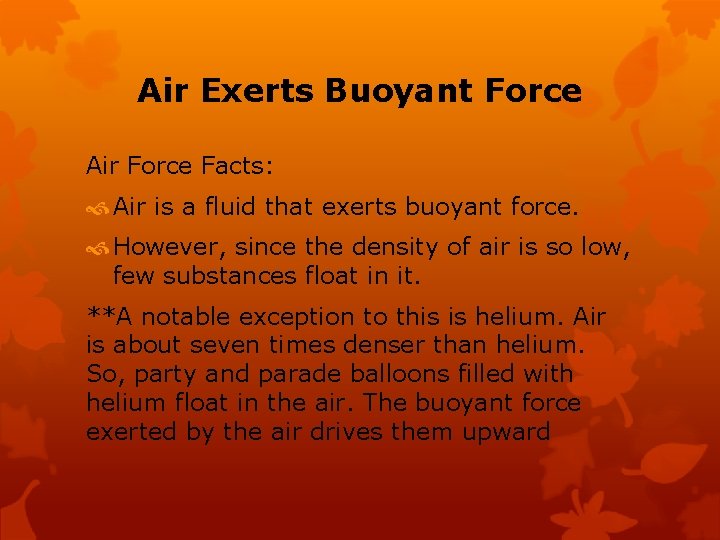 Air Exerts Buoyant Force

Air Force Facts:

Air is a fluid that exerts buoyant force.

However, since the density of air is so low, few substances float in it.

**A notable exception to this is helium. Air is about seven times denser than helium. So, party and parade balloons filled with helium float in the air. The buoyant force exerted by the air drives them upward